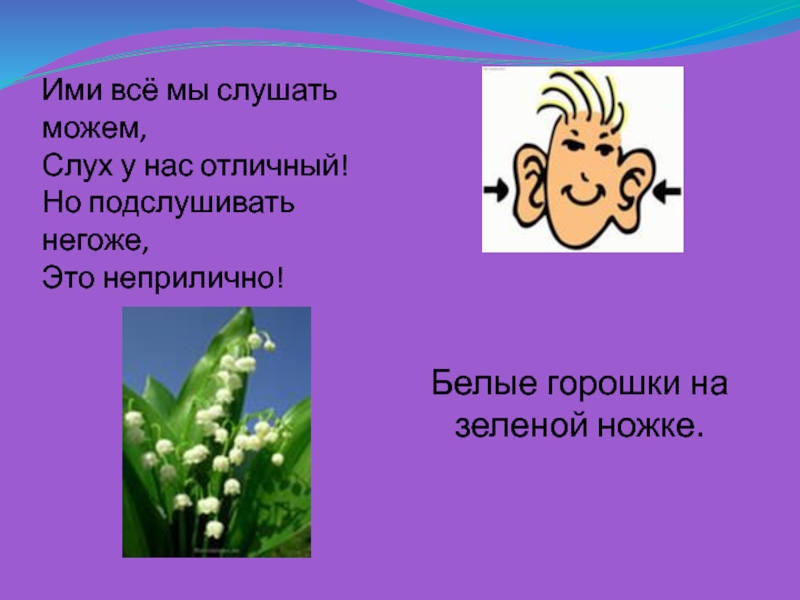 Ими всё мы слушать можем,
Слух у нас отличный!
Но подслушивать негоже,
Это неприлично!

Белые горошки на зеленой ножке.